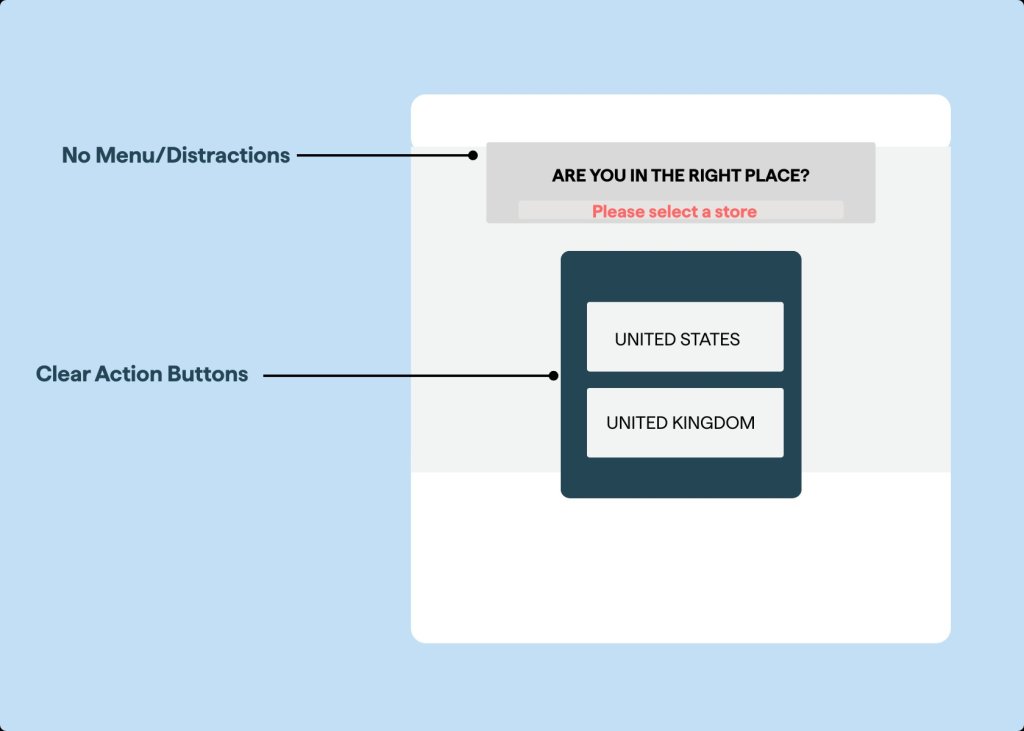 No Menu/Distractions

ARE YOU IN THE RIGHT PLACE?

Please select a store

Clear Action Buttons

UNITED STATES

UNITED KINGDOM